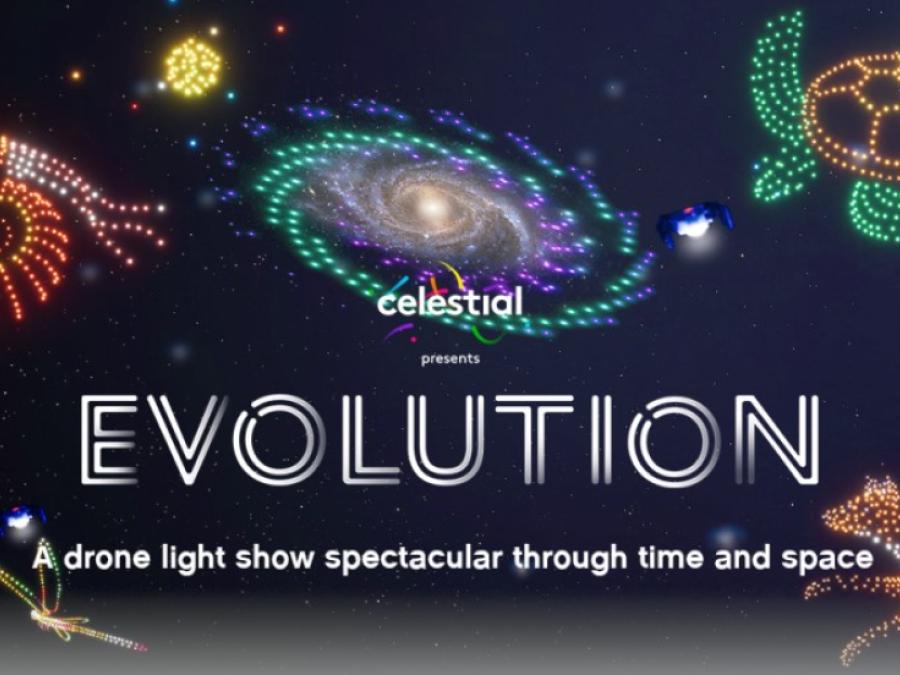 celestial

presents

EVOLUTION

A drone light show spectacular through time and space